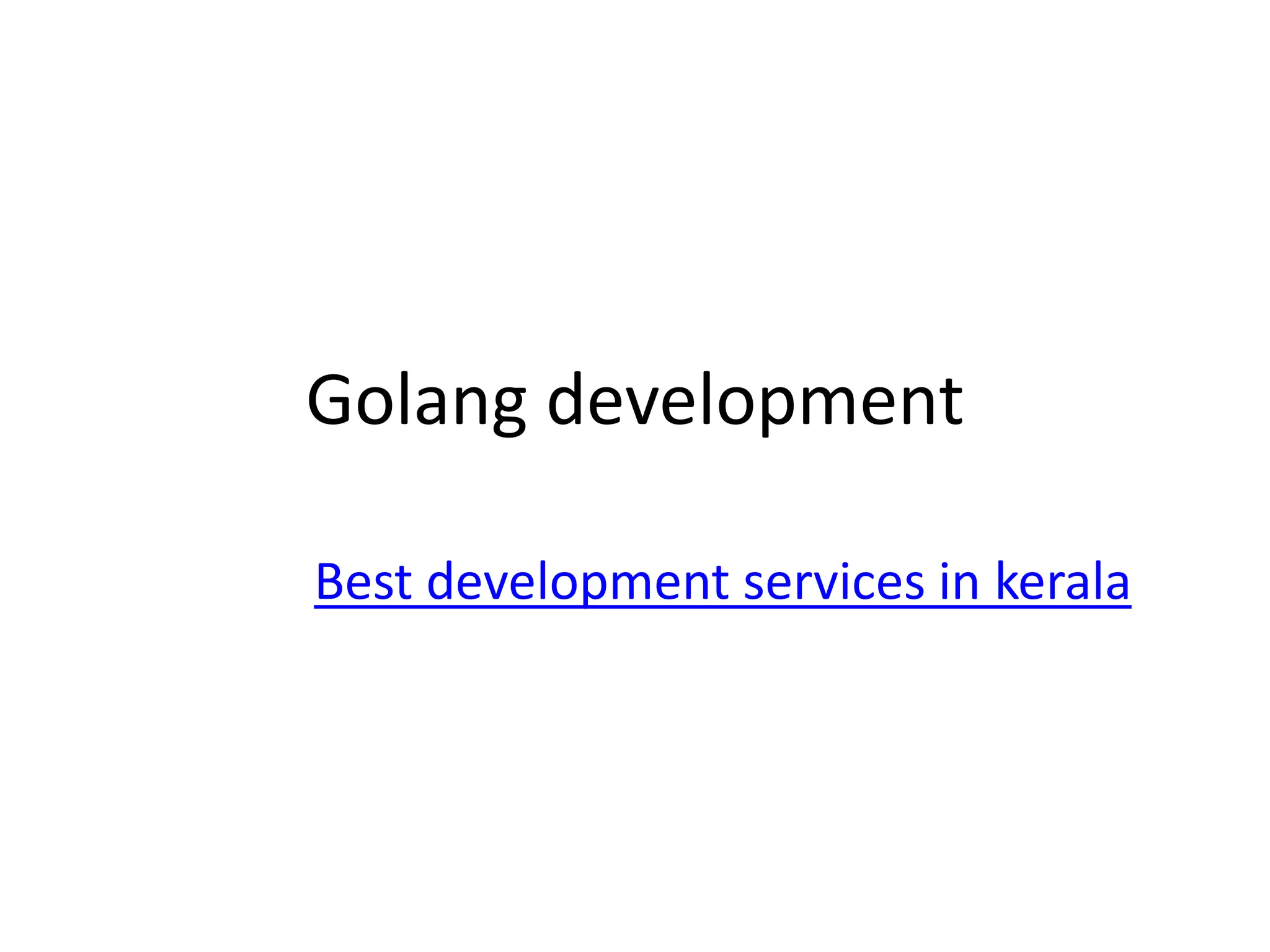 Golang development

Best development services in kerala